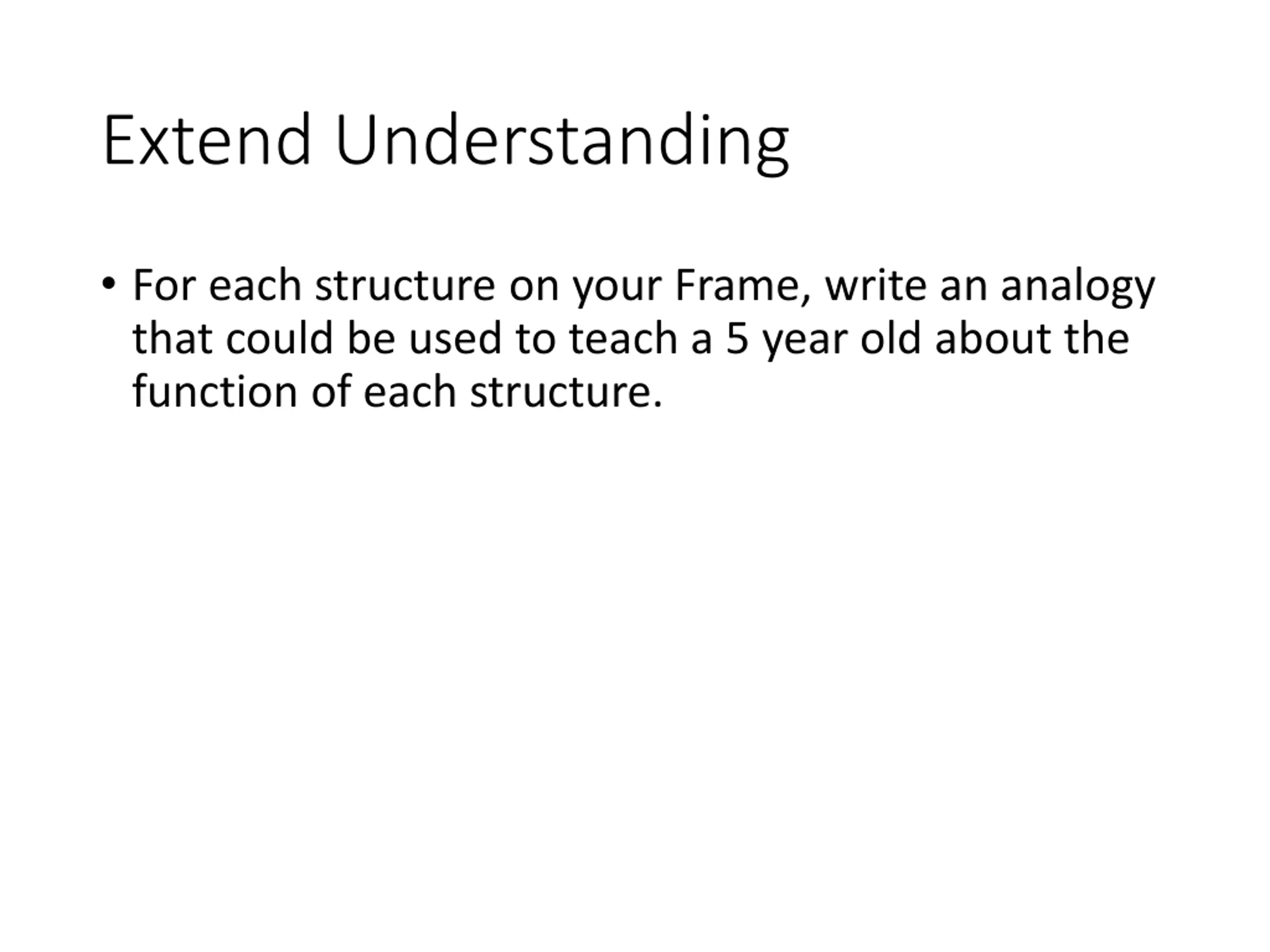 Extend Understanding

• For each structure on your Frame, write an analogy that could be used to teach a 5 year old about the function of each structure.